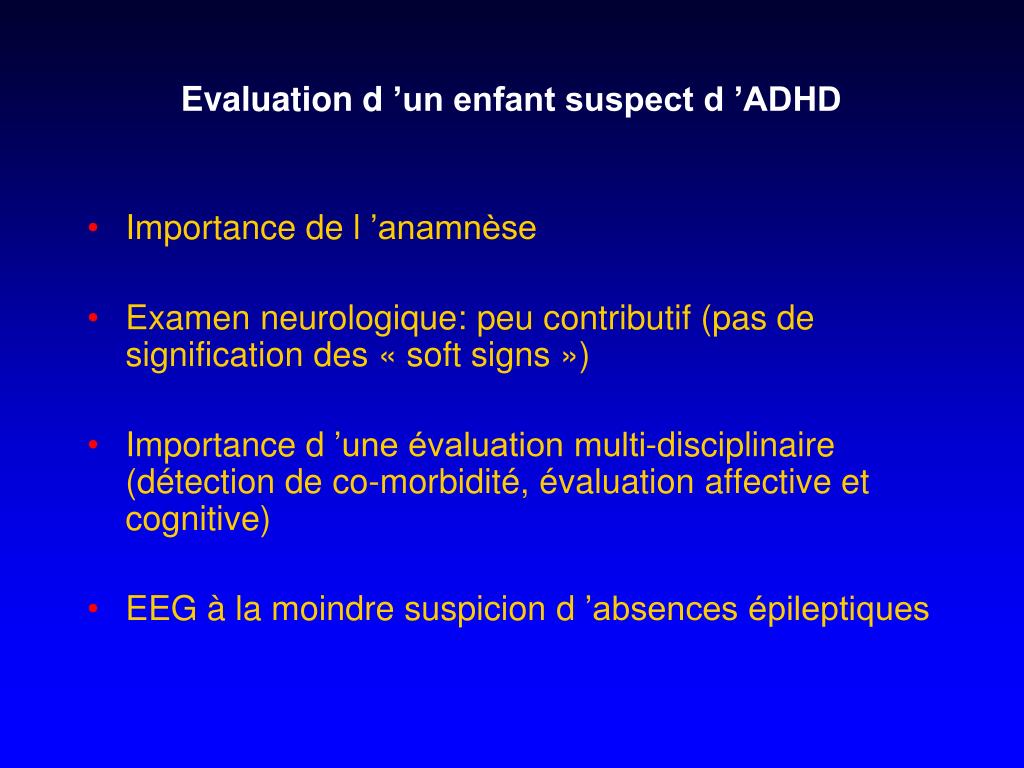 Evaluation d ’un enfant suspect d ’ADHD

• Importance de l ’anamnèse

• Examen neurologique: peu contributif (pas de signification des « soft signs »)

• Importance d ’une évaluation multi-disciplinaire (détection de co-morbidité, évaluation affective et cognitive)

• EEG à la moindre suspicion d ’absences épileptiques